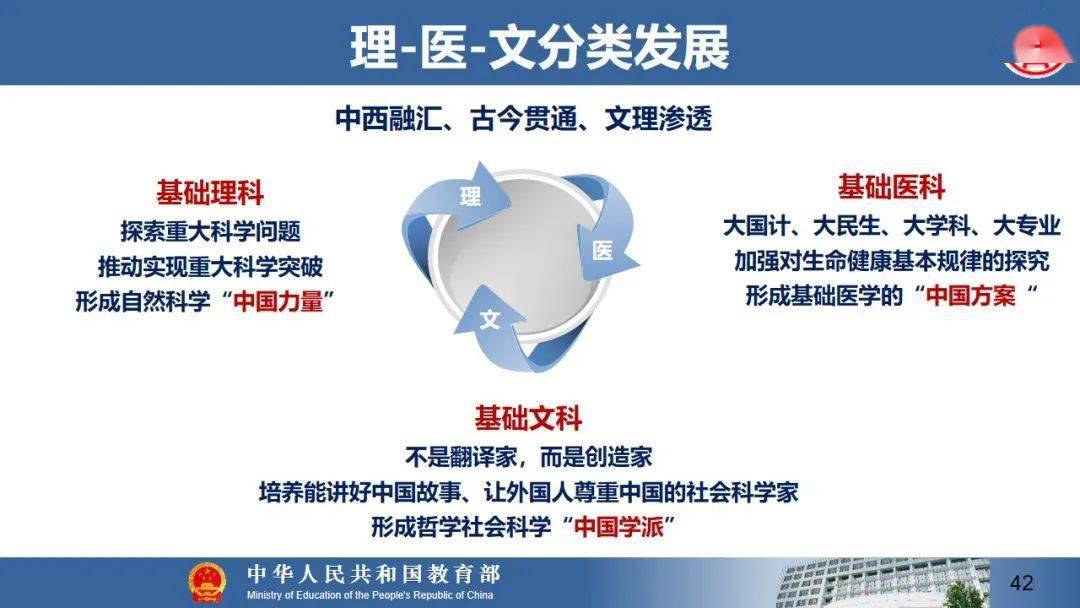 理-医-文分类发展

中西融汇、古今贯通、文理渗透

基础理科
探索重大科学问题
推动实现重大科学突破
形成自然科学“中国力量”

理
医
文

基础医科
大国计、大民生、大学科、大专业
加强对生命健康基本规律的探究
形成基础医学的“中国方案 ”

基础文科
不是翻译家，而是创造家
培养能讲好中国故事、让外国人尊重中国的社会科学家
形成哲学社会科学“中国学派”

中华人民共和国教育部
Ministry of Education of the People's Republic of China

42